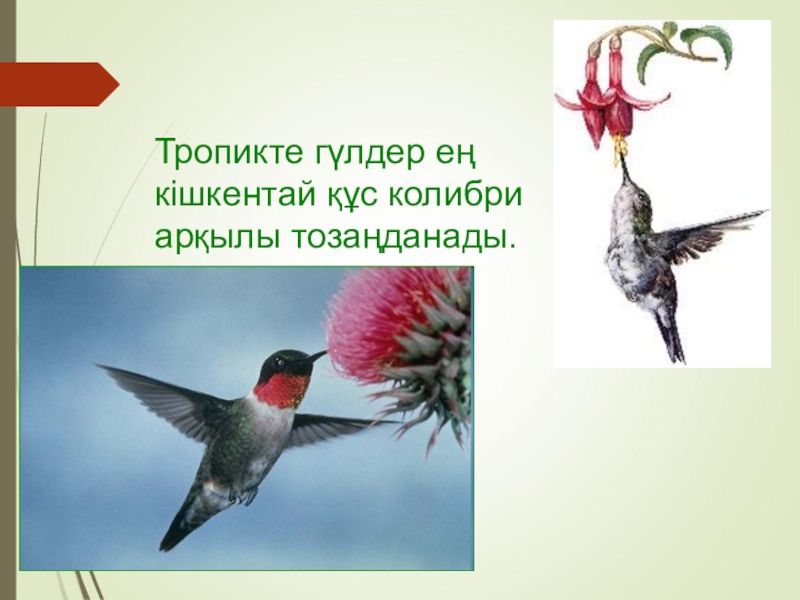 Тропикте гүлдер ең кішкентай құс колибри арқылы тозаңданады.